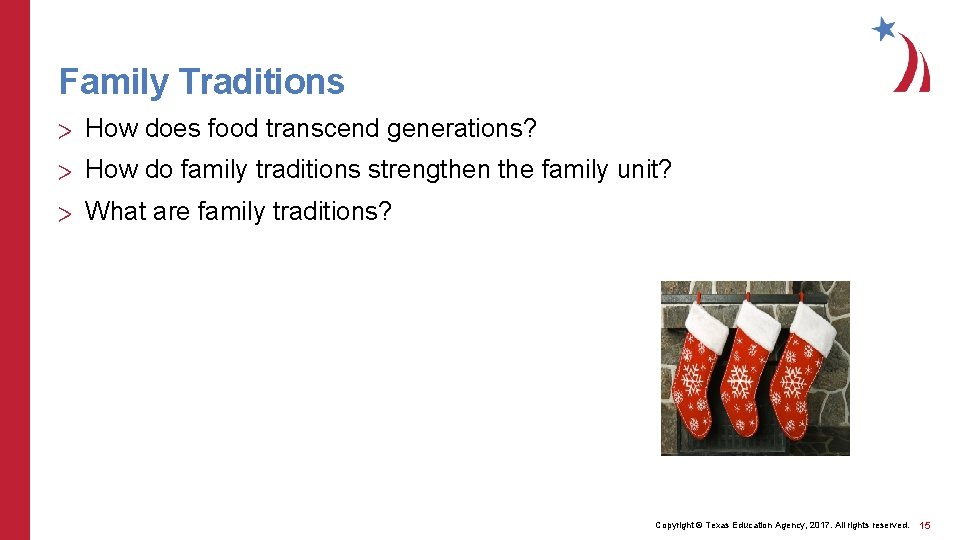 Family Traditions

> How does food transcend generations?

> How do family traditions strengthen the family unit?

> What are family traditions?

Copyright © Texas Education Agency, 2017. All rights reserved. 15